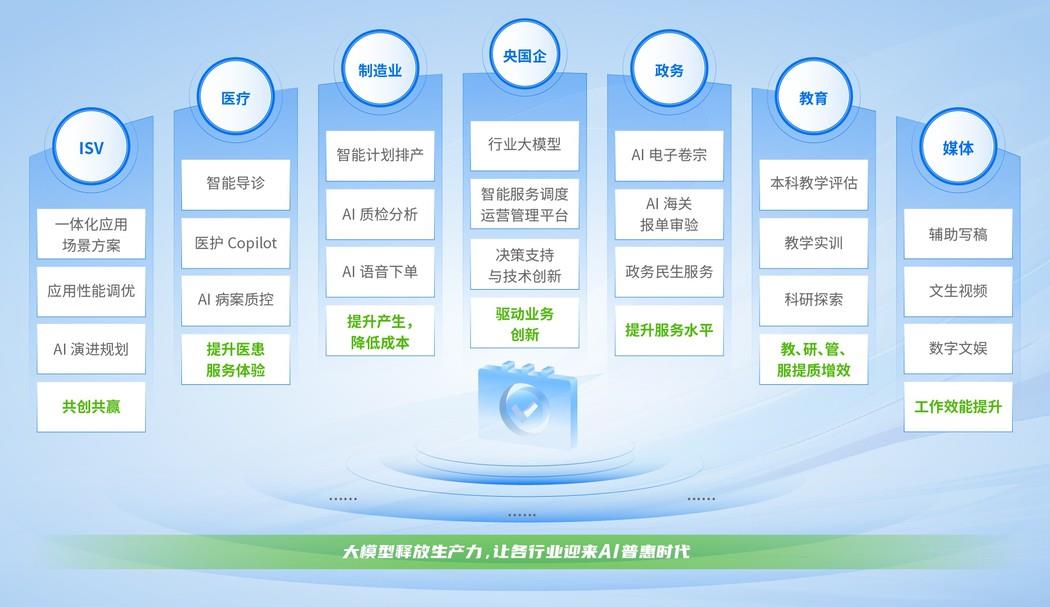 ISV

一体化应用场景方案

应用性能调优

AI 演进规划

共创共赢

医疗

智能导诊

医护 Copilot

AI 病案质控

提升医患服务体验

制造业

智能计划排产

AI 质检分析

AI 语音下单

提升产生，降低成本

央国企

行业大模型

智能服务调度运营管理平台

决策支持与技术创新

驱动业务创新

政务

AI 电子卷宗

AI 海关报单审验

政务民生服务

提升服务水平

教育

本科教学评估

教学实训

科研探索

教、研、管、服提质增效

媒体

辅助写稿

文生视频

数字文娱

工作效能提升

......

......

......

大模型释放生产力，让各行业迎来AI普惠时代